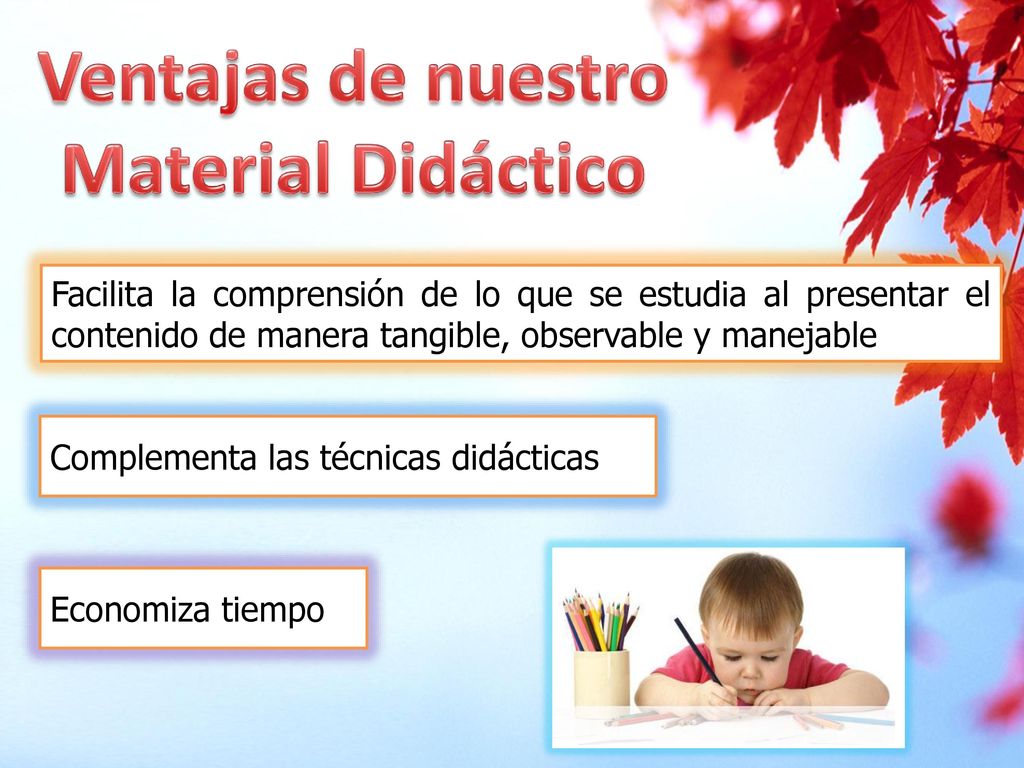 Ventajas de nuestro Material Didáctico

Facilita la comprensión de lo que se estudia al presentar el contenido de manera tangible, observable y manejable

Complementa las técnicas didácticas

Economiza tiempo